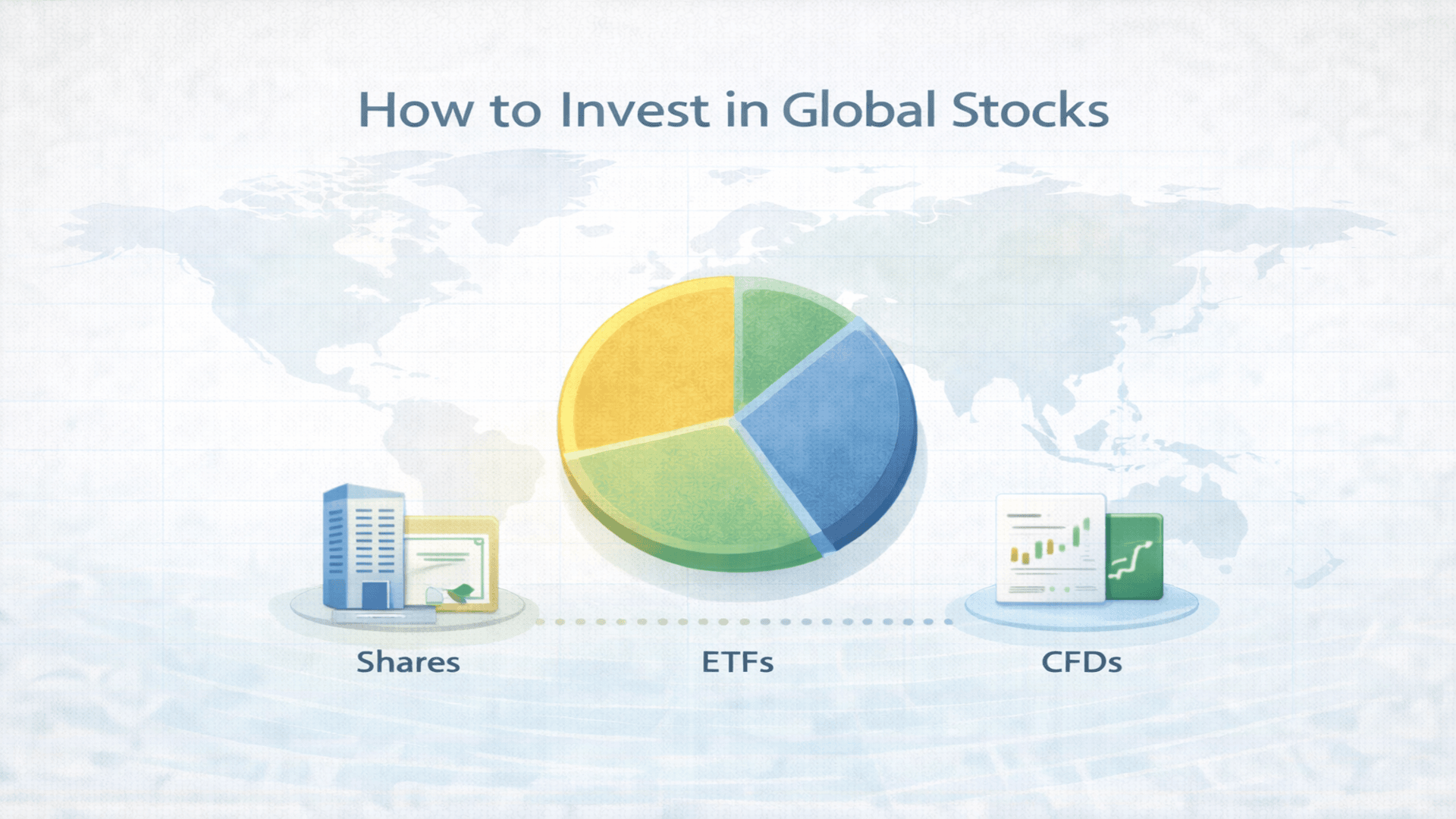 How to Invest in Global Stocks

Shares

ETFs

CFDs